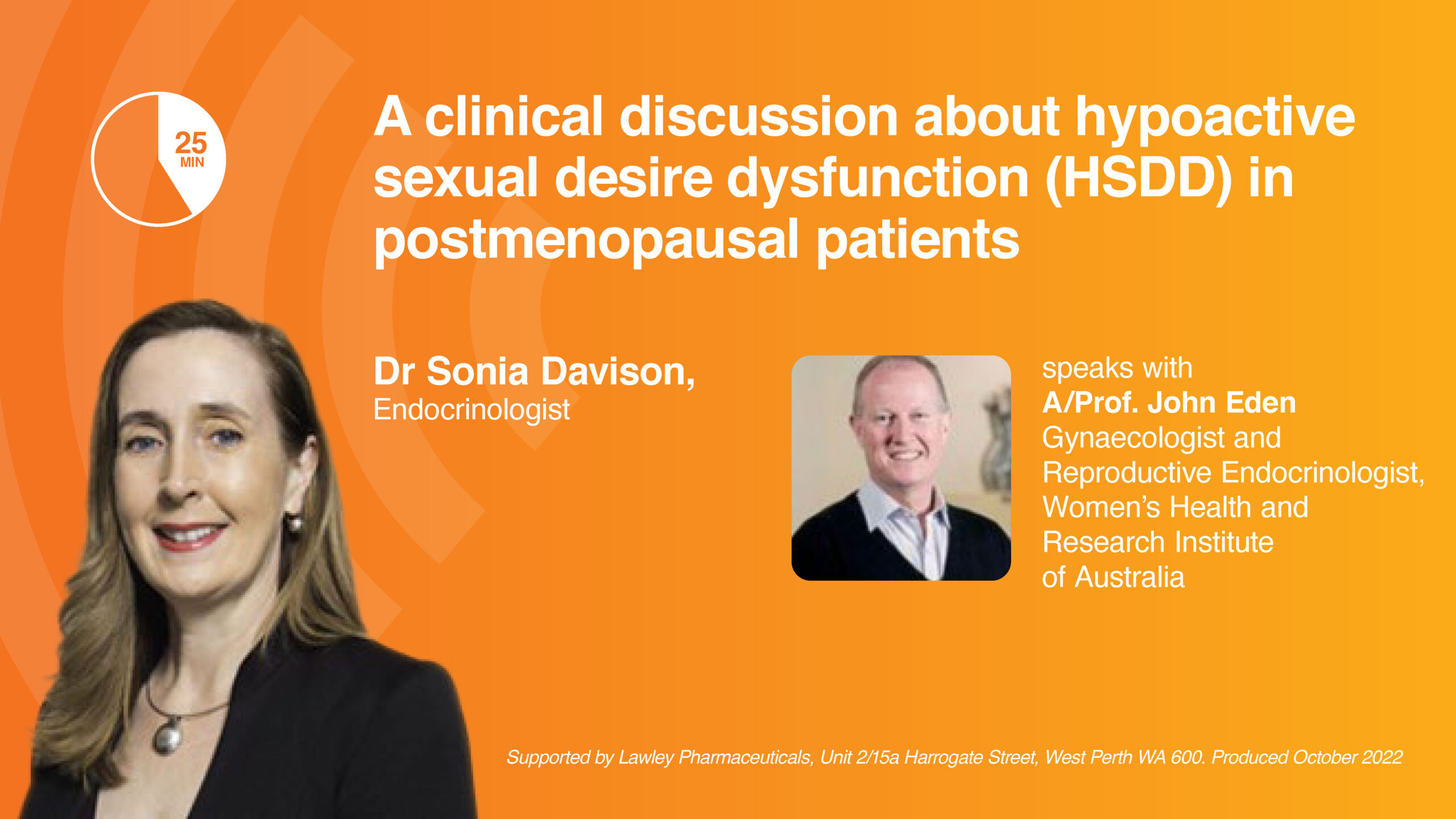 25 MIN

A clinical discussion about hypoactive sexual desire dysfunction (HSDD) in postmenopausal patients

Dr Sonia Davison,
Endocrinologist

speaks with
A/Prof. John Eden
Gynaecologist and Reproductive Endocrinologist, Women's Health and Research Institute of Australia

Supported by Lawley Pharmaceuticals, Unit 2/15a Harrogate Street, West Perth WA 600. Produced October 2022